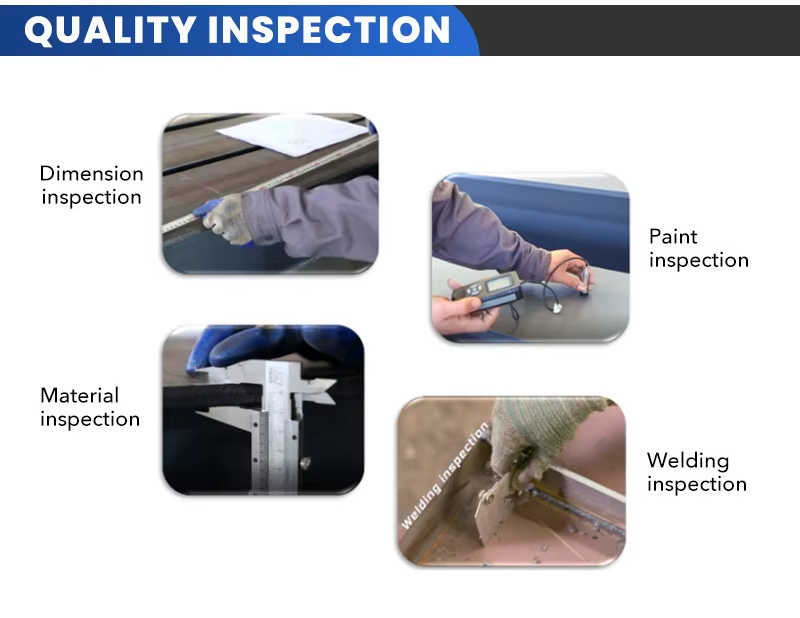 QUALITY INSPECTION

Dimension inspection

Paint inspection

Material inspection

Welding inspection

Welding inspection